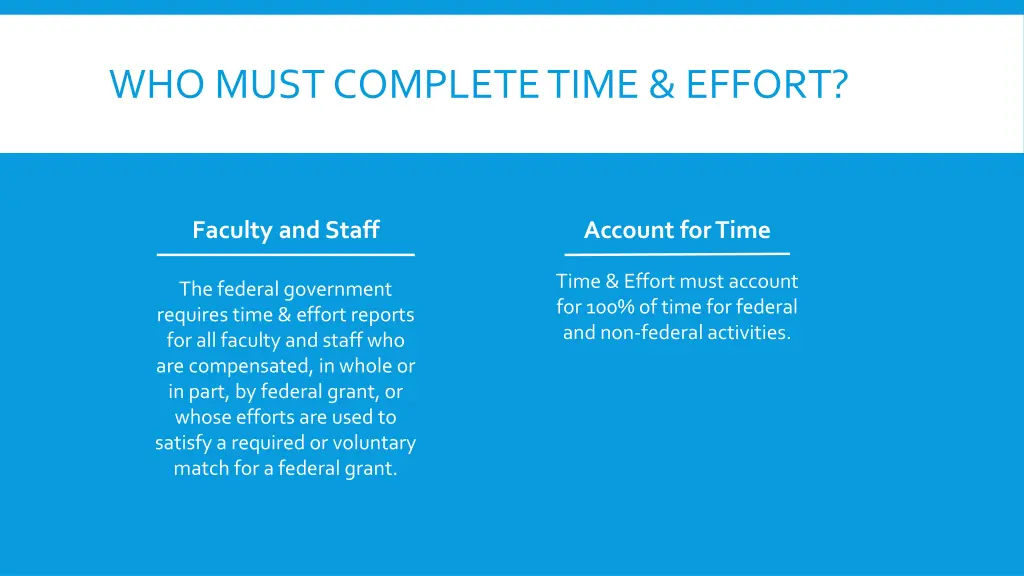 WHO MUST COMPLETE TIME & EFFORT?

Faculty and Staff

The federal government requires time & effort reports for all faculty and staff who are compensated, in whole or in part, by federal grant, or whose efforts are used to satisfy a required or voluntary match for a federal grant.

Account for Time

Time & Effort must account for 100% of time for federal and non-federal activities.